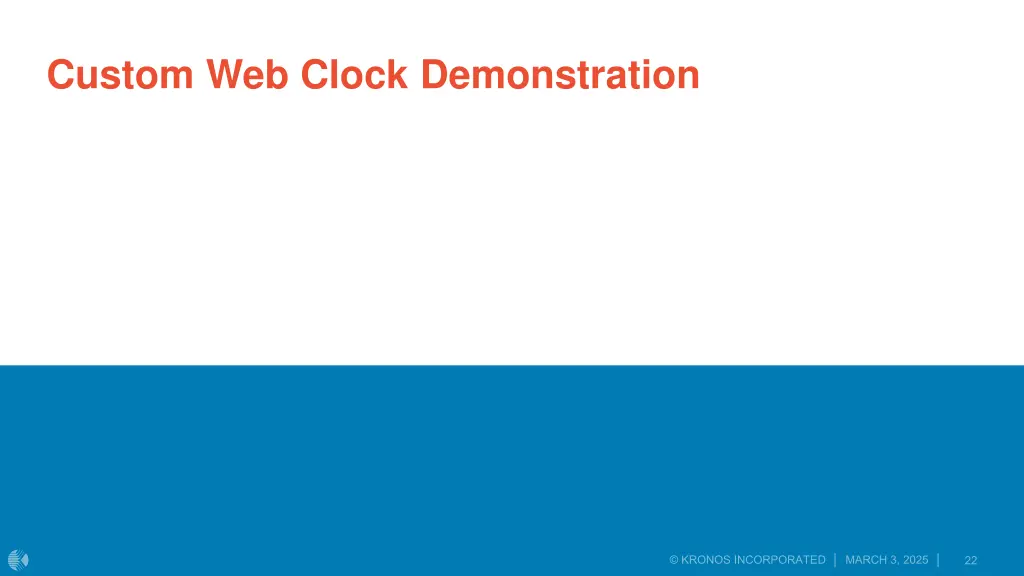 Custom Web Clock Demonstration

© KRONOS INCORPORATED | MARCH 3, 2025 | 22